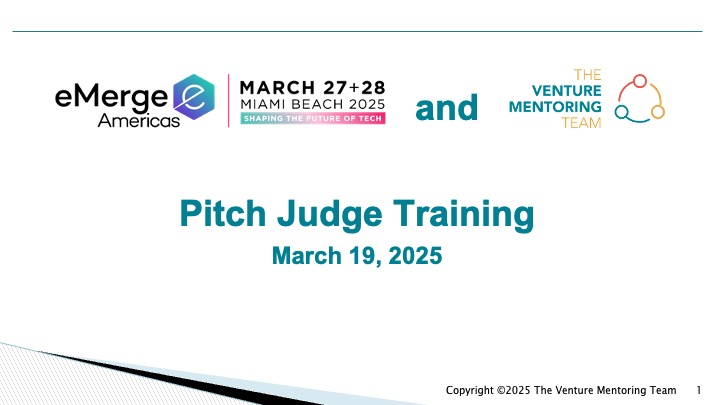 eMerge Americas

MARCH 27+28
MIAMI BEACH 2025
SHAPING THE FUTURE OF TECH

and

THE VENTURE MENTORING TEAM

Pitch Judge Training

March 19, 2025

Copyright ©2025 The Venture Mentoring Team 1